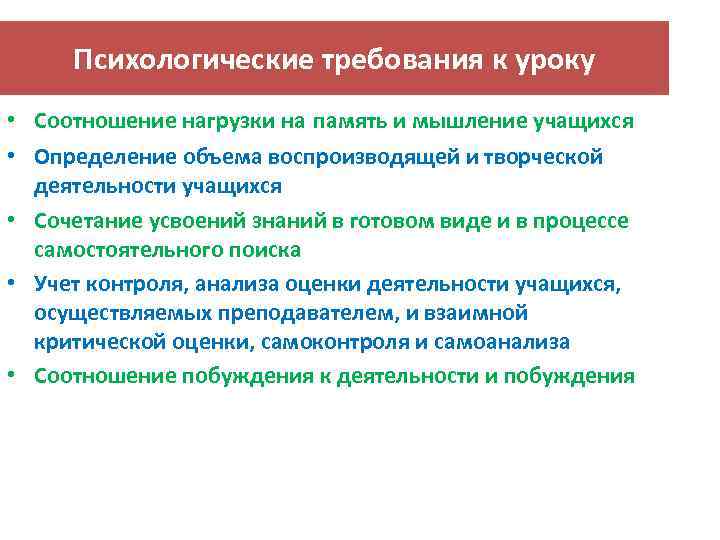 Психологические требования к уроку

• Соотношение нагрузки на память и мышление учащихся
• Определение объема воспроизводящей и творческой деятельности учащихся
• Сочетание усвоений знаний в готовом виде и в процессе самостоятельного поиска
• Учет контроля, анализа оценки деятельности учащихся, осуществляемых преподавателем, и взаимной критической оценки, самоконтроля и самоанализа
• Соотношение побуждения к деятельности и побуждения